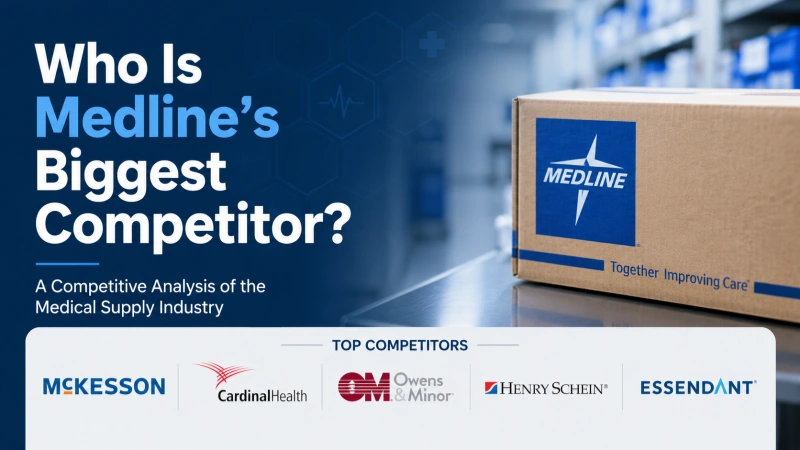 Who Is Medline's Biggest Competitor?

A Competitive Analysis of the Medical Supply Industry

MEDLINE

Together Improving Care

TOP COMPETITORS

MCKESSON

CardinalHealth

OM Owens & Minor

HENRY SCHEIN

ESSENDANT